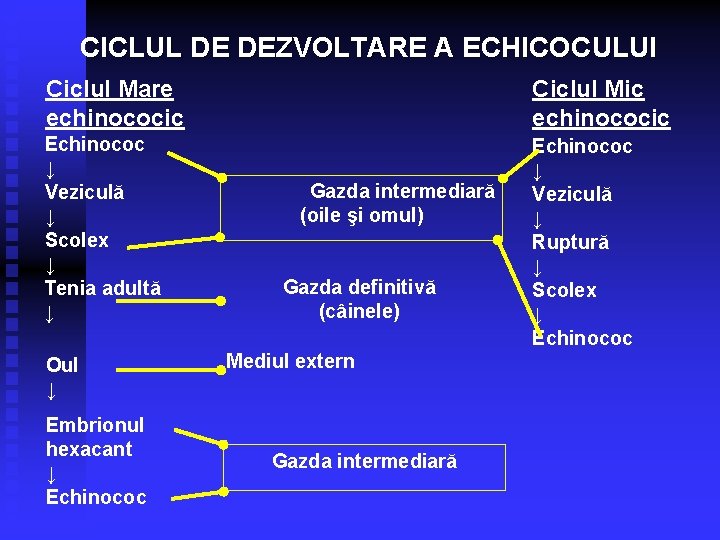 CICLUL DE DEZVOLTARE A ECHICOCULUI

Ciclul Mare echinococic
Echinococ
↓
Veziculă
↓
Scolex
↓
Tenia adultă
↓
Oul
↓
Embrionul hexacant
↓
Echinococ

Gazda intermediară (oile şi omul)

Gazda definitivă (câinele)

Mediul extern

Gazda intermediară

Ciclul Mic echinococic
Echinococ
↓
Veziculă
↓
Ruptură
↓
Scolex
↓
Echinococ